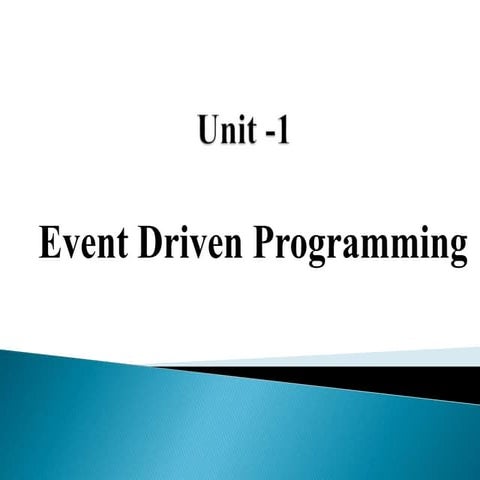 Unit -1

Event Driven Programming